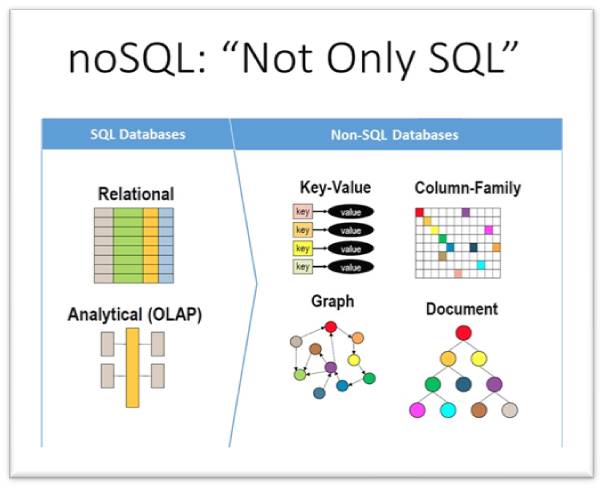 noSQL: “Not Only SQL”

SQL Databases

Relational

Analytical (OLAP)

Non-SQL Databases

Key-Value

key value
key value
key value
key value

Column-Family

Graph

Document